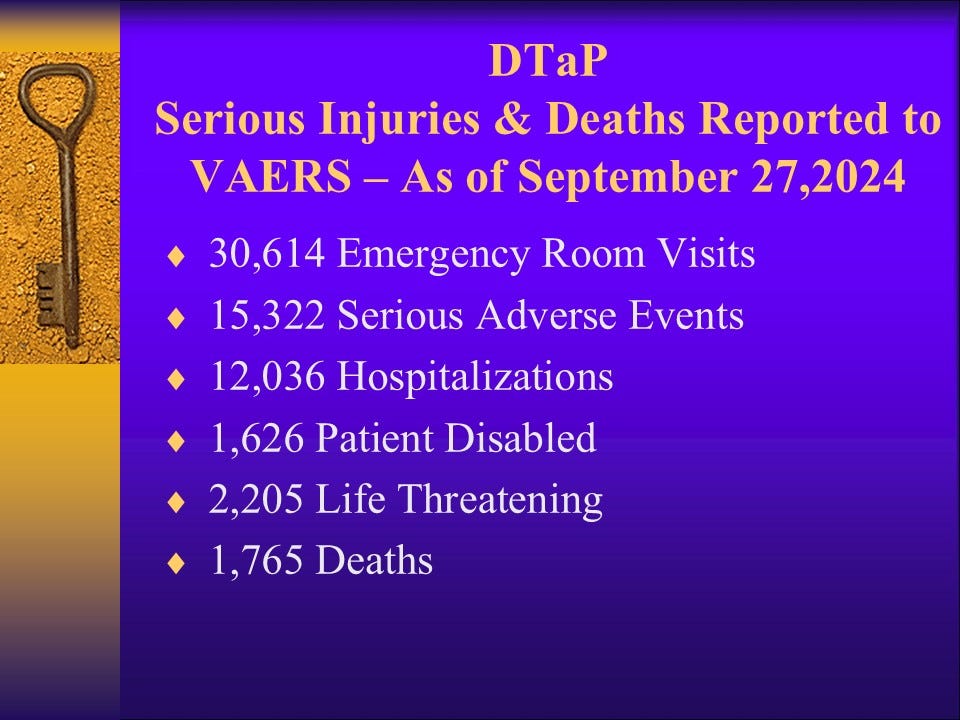 DTaP
Serious Injuries & Deaths Reported to VAERS – As of September 27,2024

♦ 30,614 Emergency Room Visits
♦ 15,322 Serious Adverse Events
♦ 12,036 Hospitalizations
♦ 1,626 Patient Disabled
♦ 2,205 Life Threatening
♦ 1,765 Deaths